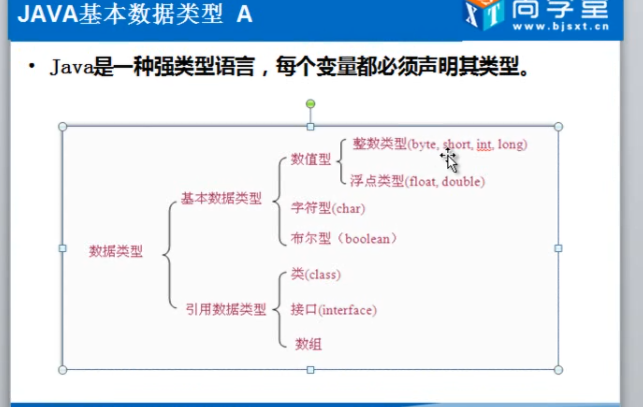 JAVA基本数据类型 A

XT 尚学堂
www.bjsxt.cn

• Java是一种强类型语言，每个变量都必须声明其类型。

数据类型
基本数据类型
数值型
整数类型(byte, short, int, long)
浮点类型(float, double)
字符型(char)
布尔型（boolean）
引用数据类型
类(class)
接口(interface)
数组